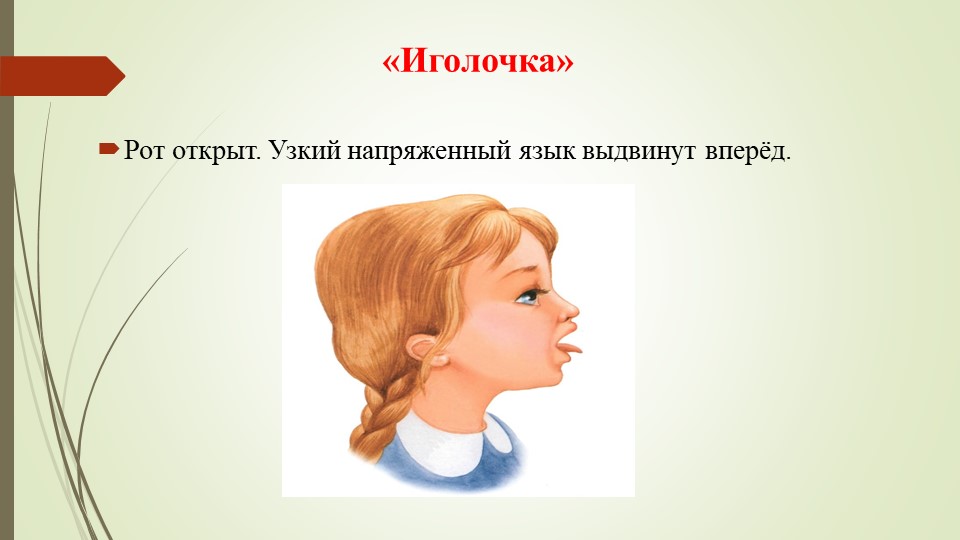 «Иголочка»

Рот открыт. Узкий напряженный язык выдвинут вперёд.